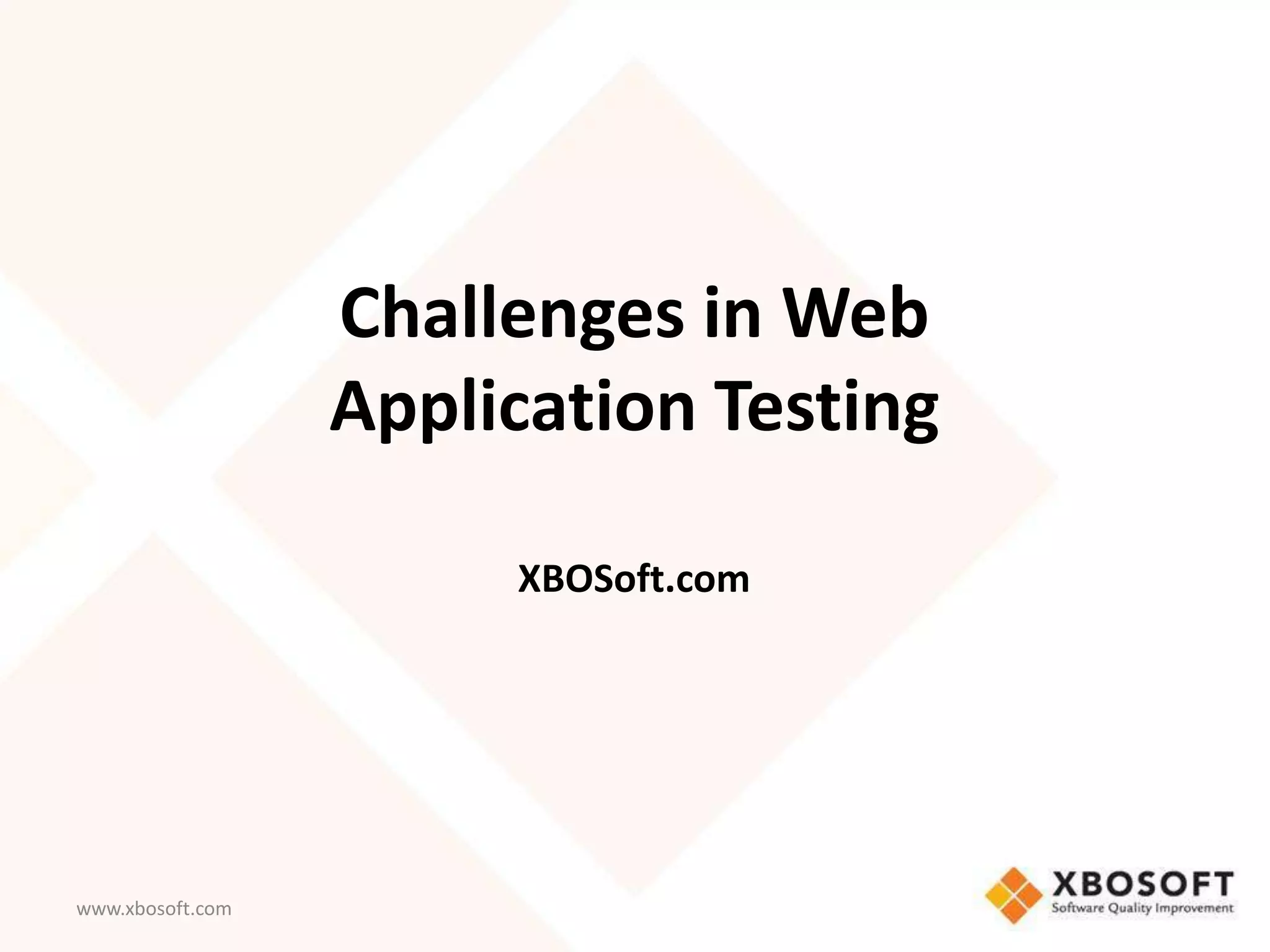 Challenges in Web Application Testing

XBOSoft.com

www.xbosoft.com

XBOSOFT
Software Quality Improvement